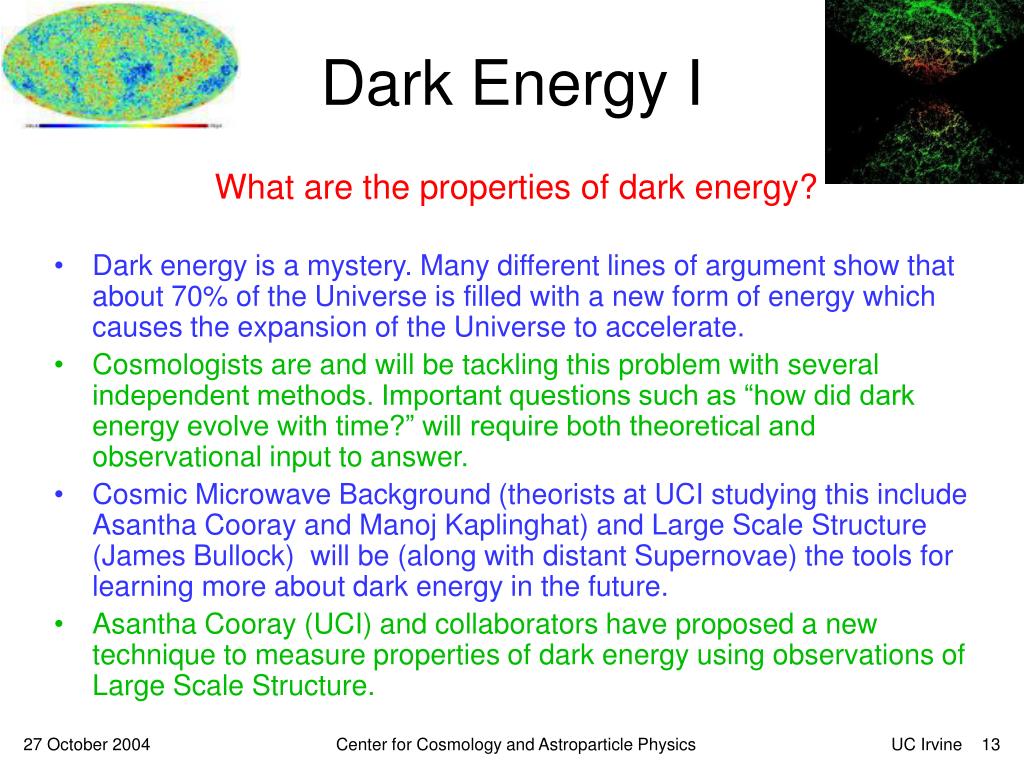 Dark Energy I

What are the properties of dark energy?

• Dark energy is a mystery. Many different lines of argument show that about 70% of the Universe is filled with a new form of energy which causes the expansion of the Universe to accelerate.
• Cosmologists are and will be tackling this problem with several independent methods. Important questions such as “how did dark energy evolve with time?” will require both theoretical and observational input to answer.
• Cosmic Microwave Background (theorists at UCI studying this include Asantha Cooray and Manoj Kaplinghat) and Large Scale Structure (James Bullock) will be (along with distant Supernovae) the tools for learning more about dark energy in the future.
• Asantha Cooray (UCI) and collaborators have proposed a new technique to measure properties of dark energy using observations of Large Scale Structure.

27 October 2004 Center for Cosmology and Astroparticle Physics UC Irvine 13